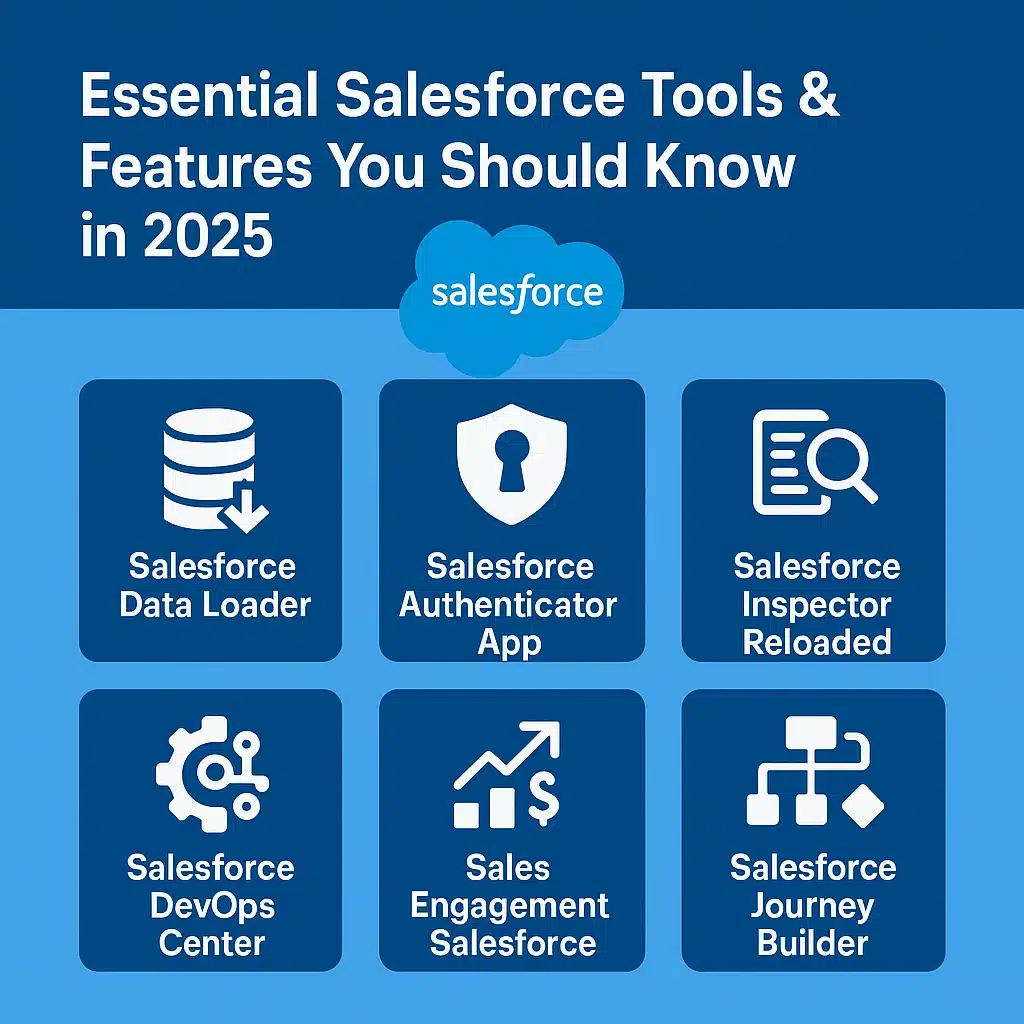 Essential Salesforce Tools & Features You Should Know in 2025

salesforce

Salesforce Data Loader

Salesforce Authenticator App

Salesforce Inspector Reloaded

Salesforce DevOps Center

Sales Engagement Salesforce

Salesforce Journey Builder